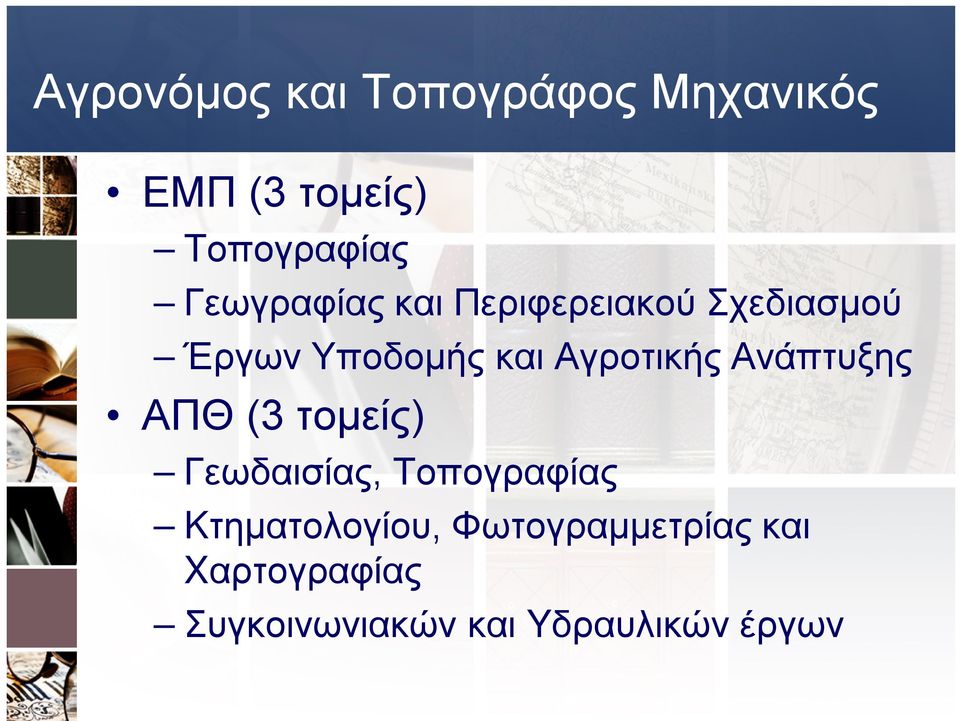 Αγρονόμος και Τοπογράφος Μηχανικός

• ΕΜΠ (3 τομείς)
– Τοπογραφίας
– Γεωγραφίας και Περιφερειακού Σχεδιασμού
– Έργων Υποδομής και Αγροτικής Ανάπτυξης

• ΑΠΘ (3 τομείς)
– Γεωδαισίας, Τοπογραφίας
– Κτηματολογίου, Φωτογραμμετρίας και Χαρτογραφίας
– Συγκοινωνιακών και Υδραυλικών έργων